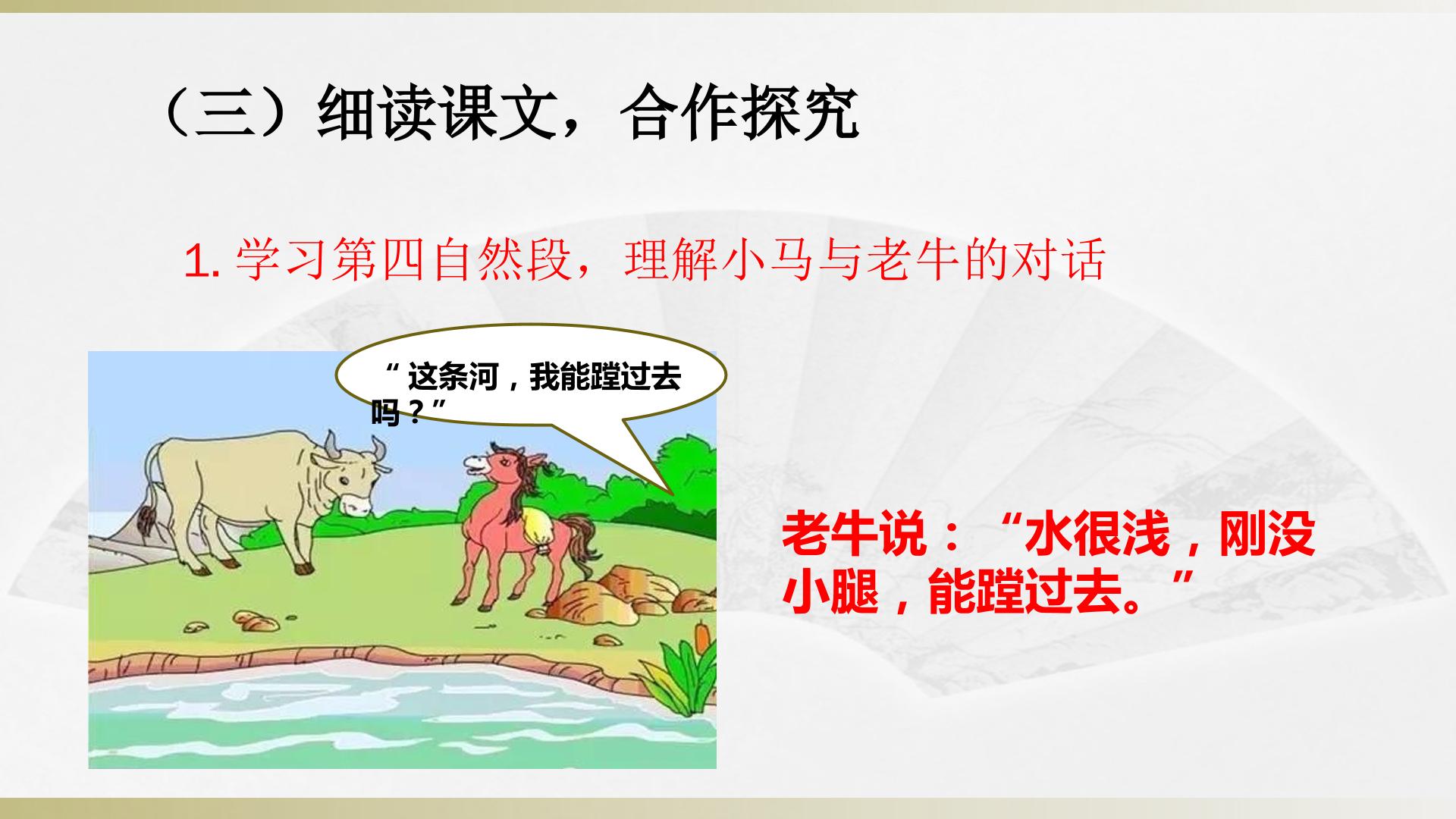 （三）细读课文，合作探究

1. 学习第四自然段，理解小马与老牛的对话

“这条河，我能蹚过去吗？”

老牛说：“水很浅，刚没小腿，能蹚过去。”